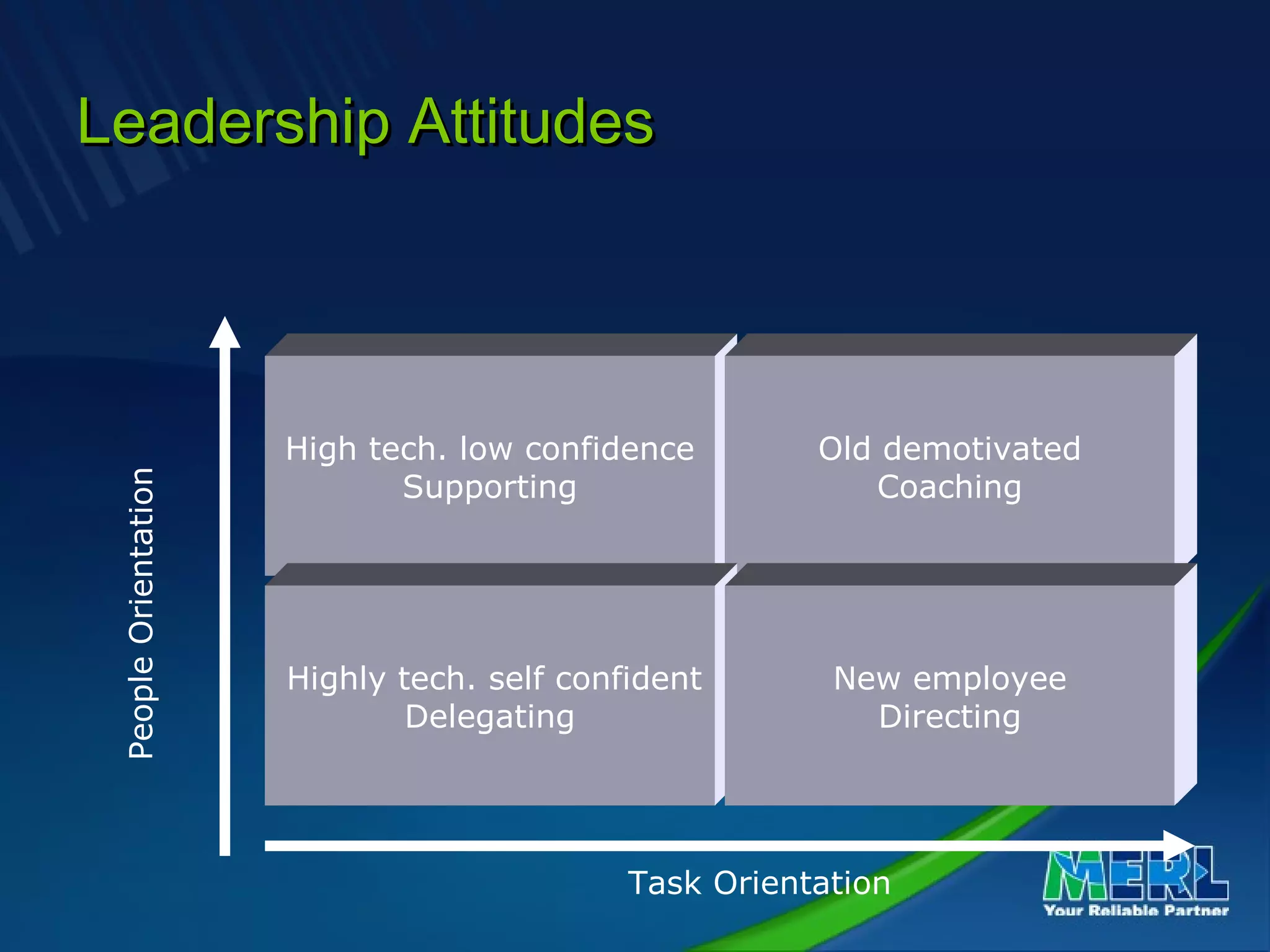 Leadership Attitudes

People Orientation

High tech. low confidence
Supporting

Old demotivated
Coaching

Highly tech. self confident
Delegating

New employee
Directing

Task Orientation

MERL
Your Reliable Partner